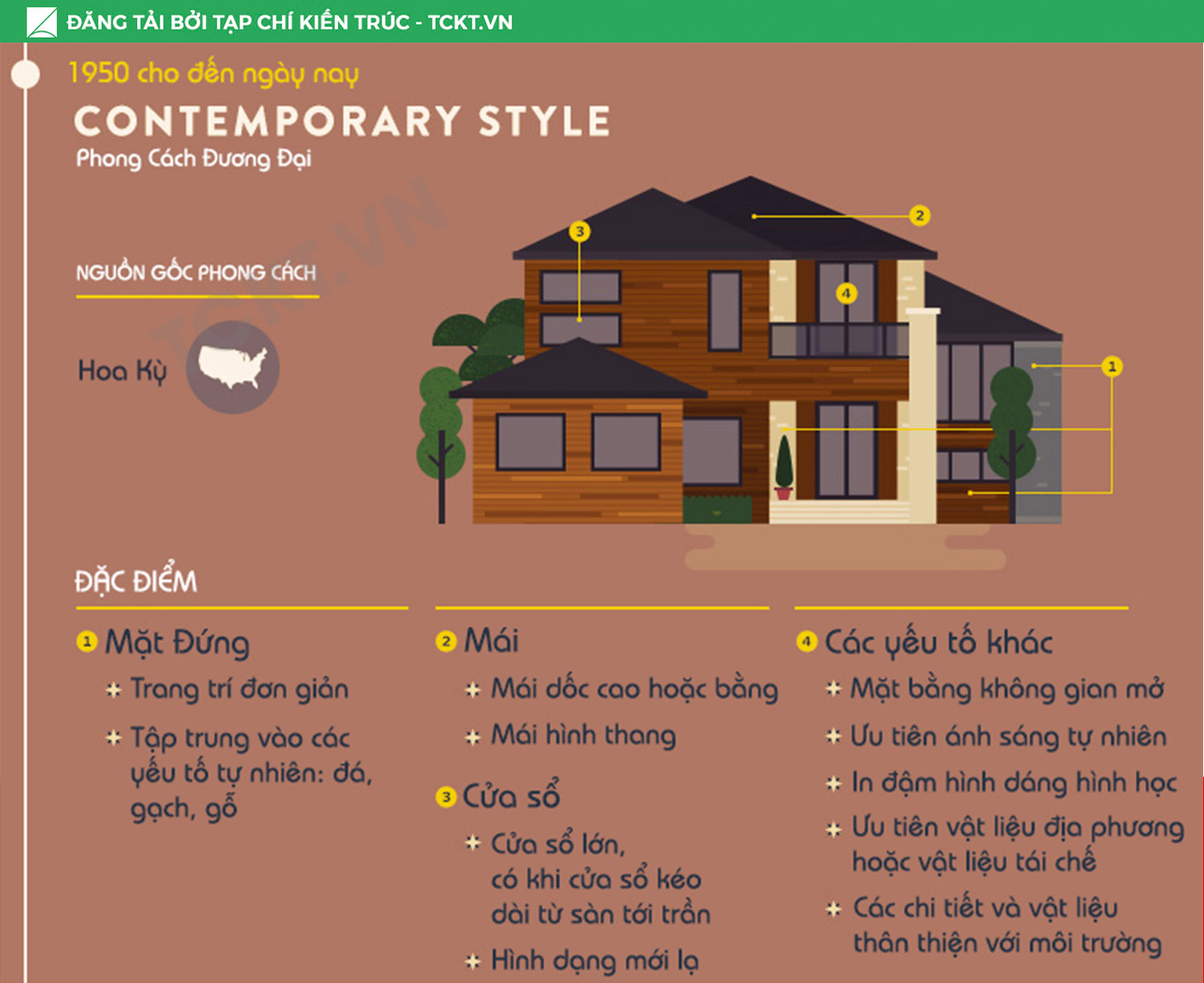 ĐĂNG TẢI BỞI TẠP CHÍ KIẾN TRÚC - TCKT.VN

1950 cho đến ngày nay

CONTEMPORARY STYLE

Phong Cách Đương Đại

TCKT.VN

NGUỒN GỐC PHONG CÁCH

Hoa Kỳ

3
2
4
1

ĐẶC ĐIỂM

1 Mặt Đứng

+ Trang trí đơn giản

+ Tập trung vào các yếu tố tự nhiên: đá, gạch, gỗ

2 Mái

+ Mái dốc cao hoặc bằng

+ Mái hình thang

3 Cửa sổ

+ Cửa sổ lớn, có khi cửa sổ kéo dài từ sàn tới trần

+ Hình dạng mới lạ

4 Các yếu tố khác

+ Mặt bằng không gian mở

+ Ưu tiên ánh sáng tự nhiên

+ In đậm hình dáng hình học

+ Ưu tiên vật liệu địa phương hoặc vật liệu tái chế

+ Các chi tiết và vật liệu thân thiện với môi trường